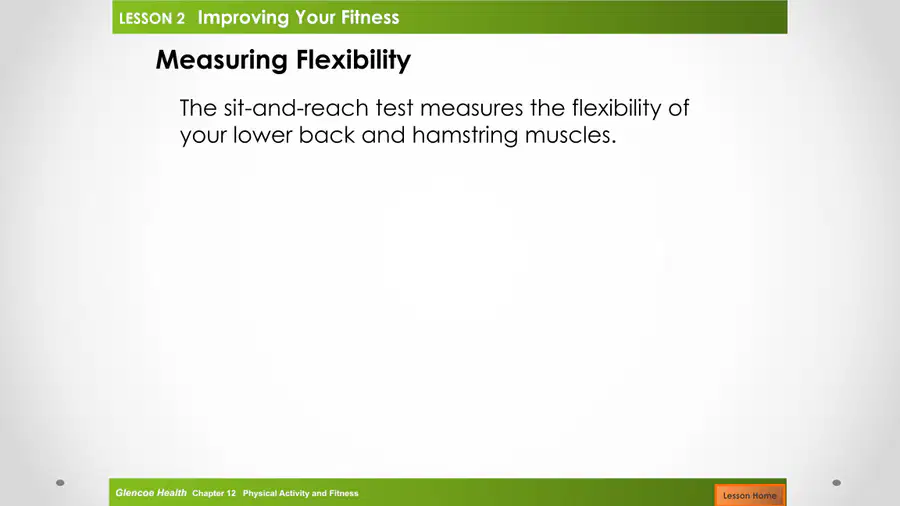 LESSON 2 Improving Your Fitness

Measuring Flexibility

The sit-and-reach test measures the flexibility of your lower back and hamstring muscles.

Glencoe Health Chapter 12 Physical Activity and Fitness

Lesson Home